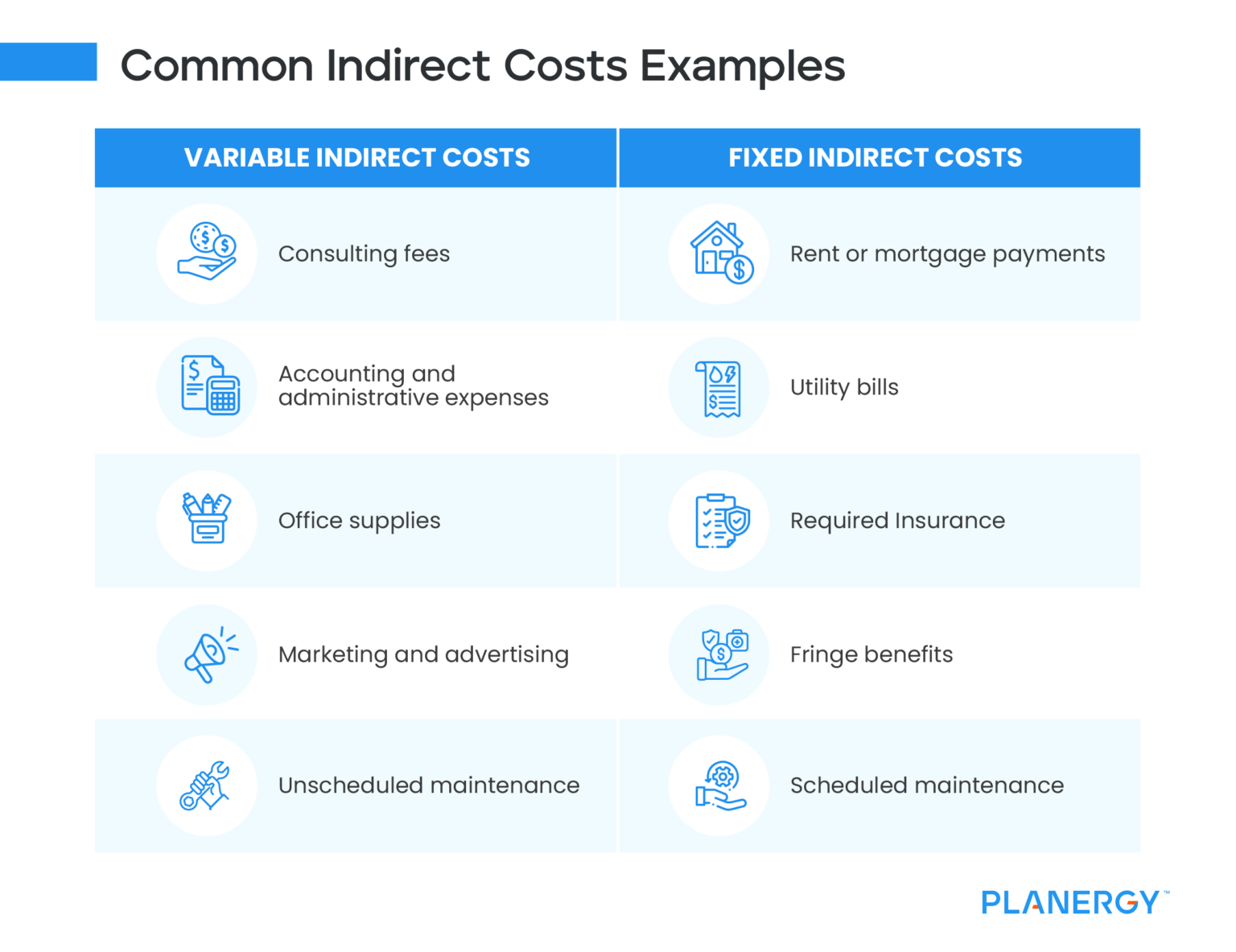 Common Indirect Costs Examples

| VARIABLE INDIRECT COSTS | FIXED INDIRECT COSTS |
|---|---|
| Consulting fees | Rent or mortgage payments |
| Accounting and administrative expenses | Utility bills |
| Office supplies | Required Insurance |
| Marketing and advertising | Fringe benefits |
| Unscheduled maintenance | Scheduled maintenance |

PLANERGY™